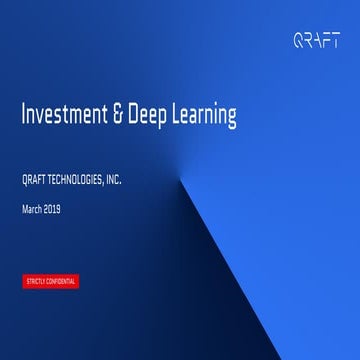 QRAFT

Investment & Deep Learning

QRAFT TECHNOLOGIES, INC.

March 2019

STRICTLY CONFIDENTIAL